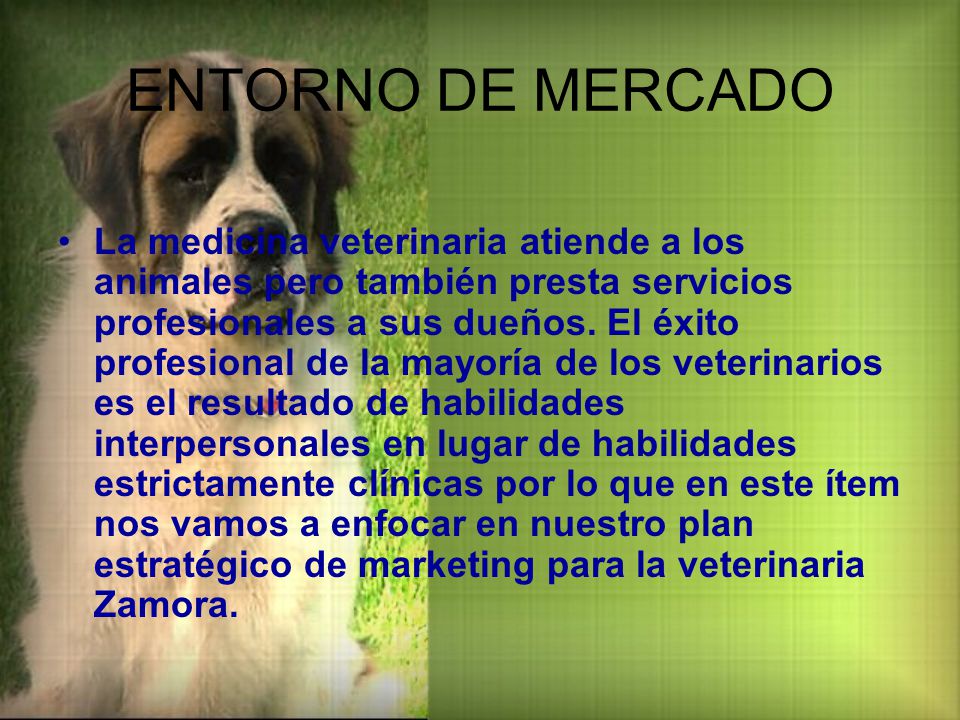 ENTORNO DE MERCADO

• La medicina veterinaria atiende a los animales pero también presta servicios profesionales a sus dueños. El éxito profesional de la mayoría de los veterinarios es el resultado de habilidades interpersonales en lugar de habilidades estrictamente clínicas por lo que en este ítem nos vamos a enfocar en nuestro plan estratégico de marketing para la veterinaria Zamora.